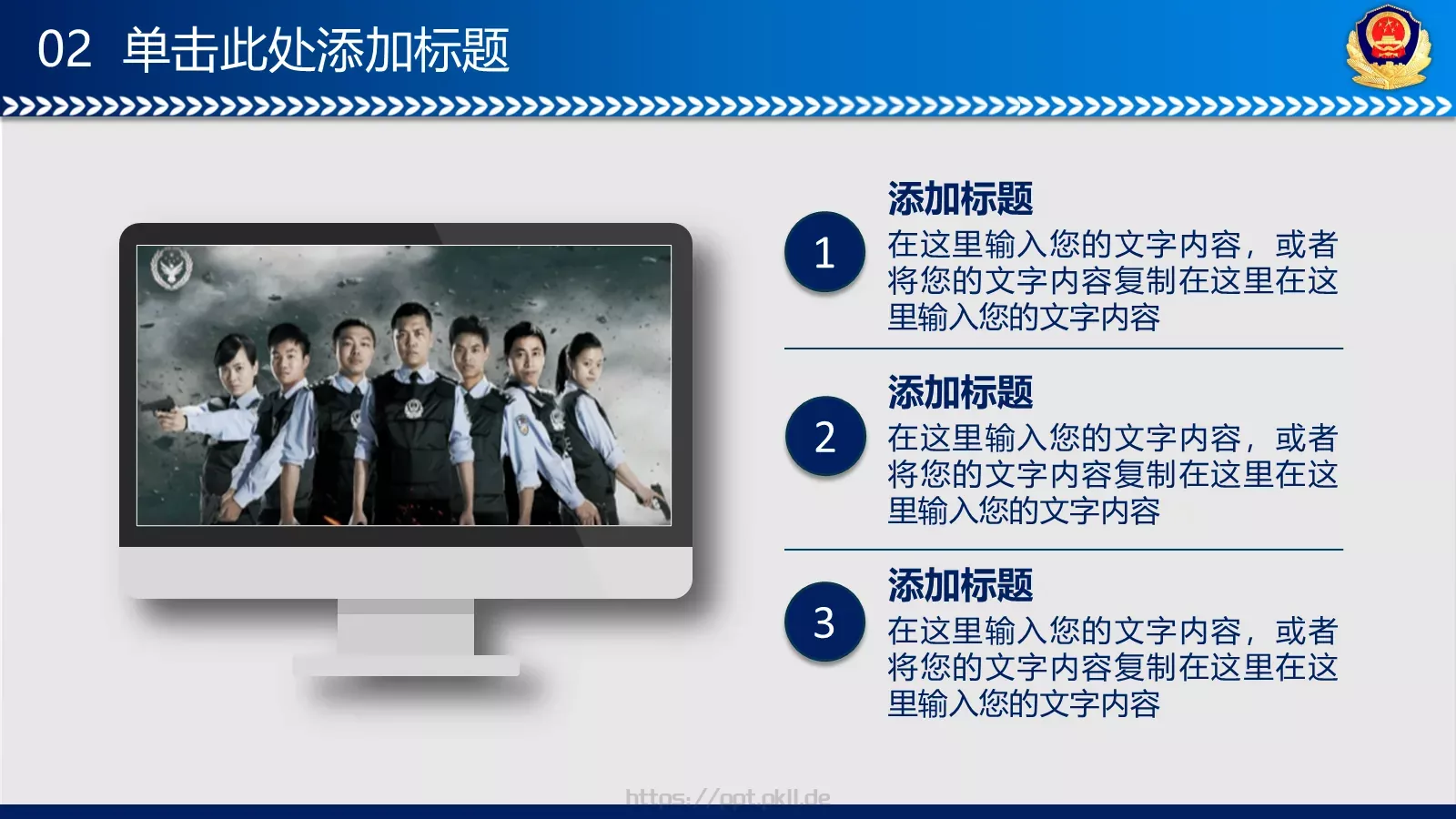 02 单击此处添加标题

1
添加标题
在这里输入您的文字内容，或者将您的文字内容复制在这里在这里输入您的文字内容

2
添加标题
在这里输入您的文字内容，或者将您的文字内容复制在这里在这里输入您的文字内容

3
添加标题
在这里输入您的文字内容，或者将您的文字内容复制在这里在这里输入您的文字内容

https://ppt.okll.de